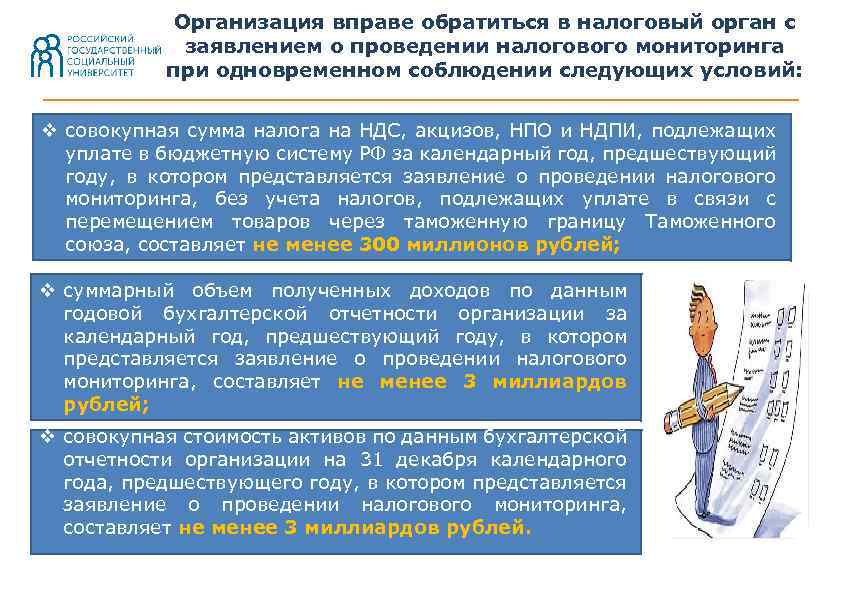 РОССИЙСКИЙ ГОСУДАРСТВЕННЫЙ СОЦИАЛЬНЫЙ УНИВЕРСИТЕТ

Организация вправе обратиться в налоговый орган с заявлением о проведении налогового мониторинга при одновременном соблюдении следующих условий:

❖ совокупная сумма налога на НДС, акцизов, НПО и НДПИ, подлежащих уплате в бюджетную систему РФ за календарный год, предшествующий году, в котором представляется заявление о проведении налогового мониторинга, без учета налогов, подлежащих уплате в связи с перемещением товаров через таможенную границу Таможенного союза, составляет не менее 300 миллионов рублей;

❖ суммарный объем полученных доходов по данным годовой бухгалтерской отчетности организации за календарный год, предшествующий году, в котором представляется заявление о проведении налогового мониторинга, составляет не менее 3 миллиардов рублей;

❖ совокупная стоимость активов по данным бухгалтерской отчетности организации на 31 декабря календарного года, предшествующего году, в котором представляется заявление о проведении налогового мониторинга, составляет не менее 3 миллиардов рублей.